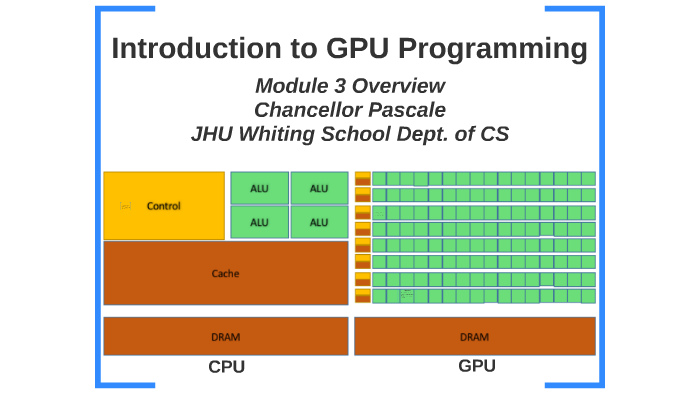 Introduction to GPU Programming

Module 3 Overview
Chancellor Pascale
JHU Whiting School Dept. of CS

Control

ALU ALU
ALU ALU

Cache

DRAM

CPU

DRAM

GPU